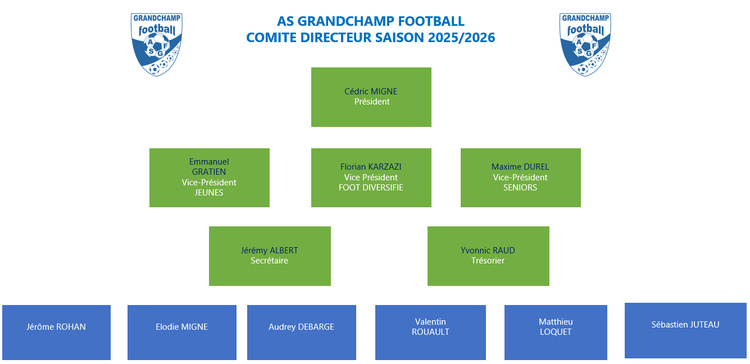 GRANDCHAMP
football
A S G F

AS GRANDCHAMP FOOTBALL
COMITE DIRECTEUR SAISON 2025/2026

GRANDCHAMP
football
A S G F

Cédric MIGNE
Président

Emmanuel GRATIEN
Vice-Président
JEUNES

Florian KARZAZI
Vice Président
FOOT DIVERSIFIE

Maxime DUREL
Vice-Président
SENIORS

Jérémy ALBERT
Secrétaire

Yvonnic RAUD
Trésorier

Jérôme ROHAN

Elodie MIGNE

Audrey DEBARGE

Valentin ROUAULT

Matthieu LOQUET

Sébastien JUTEAU